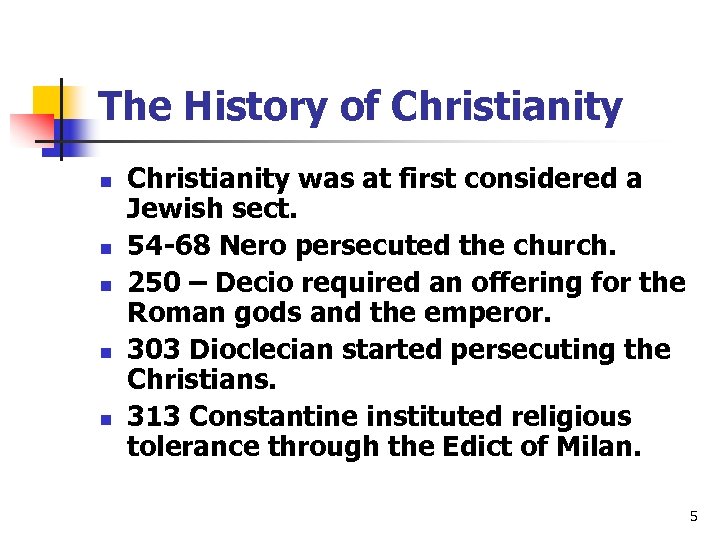 The History of Christianity

- Christianity was at first considered a Jewish sect.
- 54-68 Nero persecuted the church.
- 250 – Decio required an offering for the Roman gods and the emperor.
- 303 Dioclecian started persecuting the Christians.
- 313 Constantine instituted religious tolerance through the Edict of Milan.

5